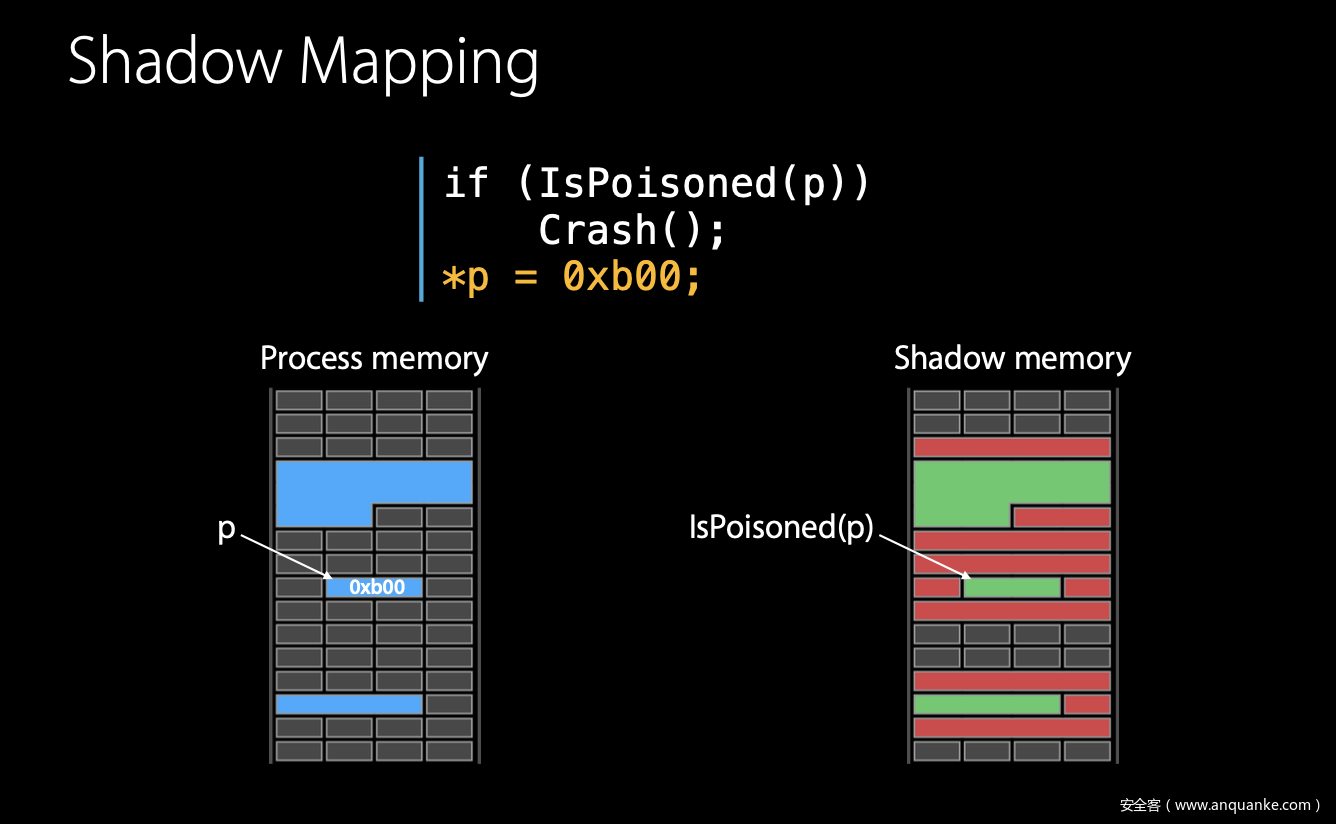 Shadow Mapping

if (IsPoisoned(p))
    Crash();
*p = 0xb00;

Process memory

p

0xb00

Shadow memory

IsPoisoned(p)

安全客（www.anquanke.com）